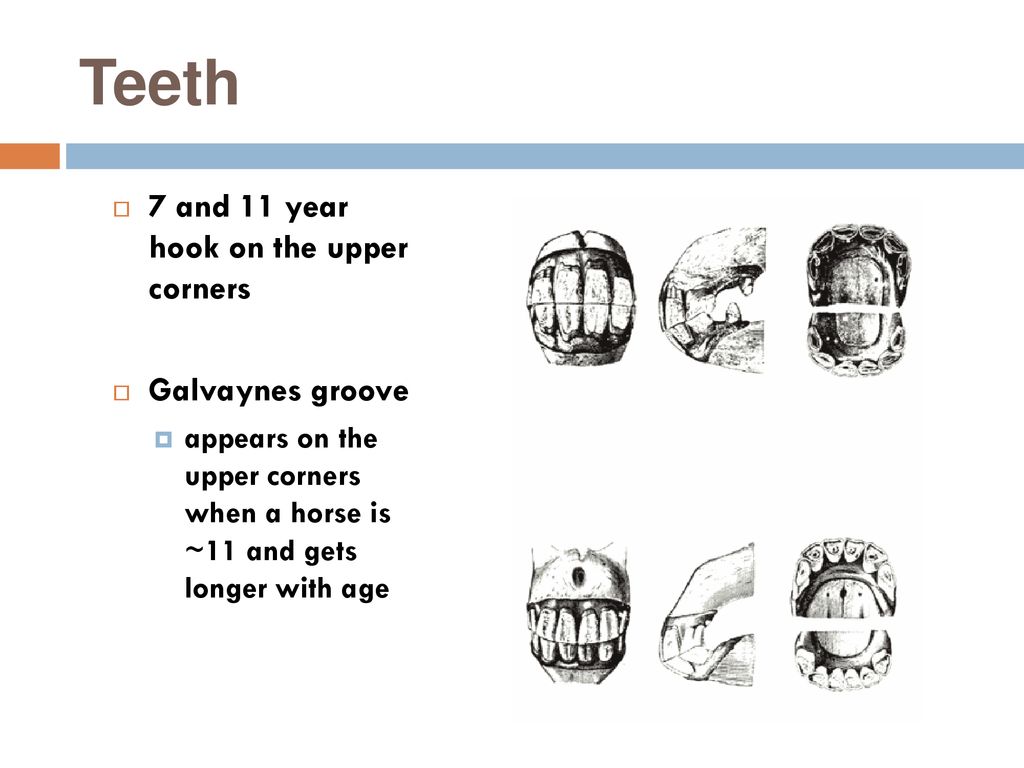 Teeth

7 and 11 year hook on the upper corners

Galvaynes groove

appears on the upper corners when a horse is ~11 and gets longer with age